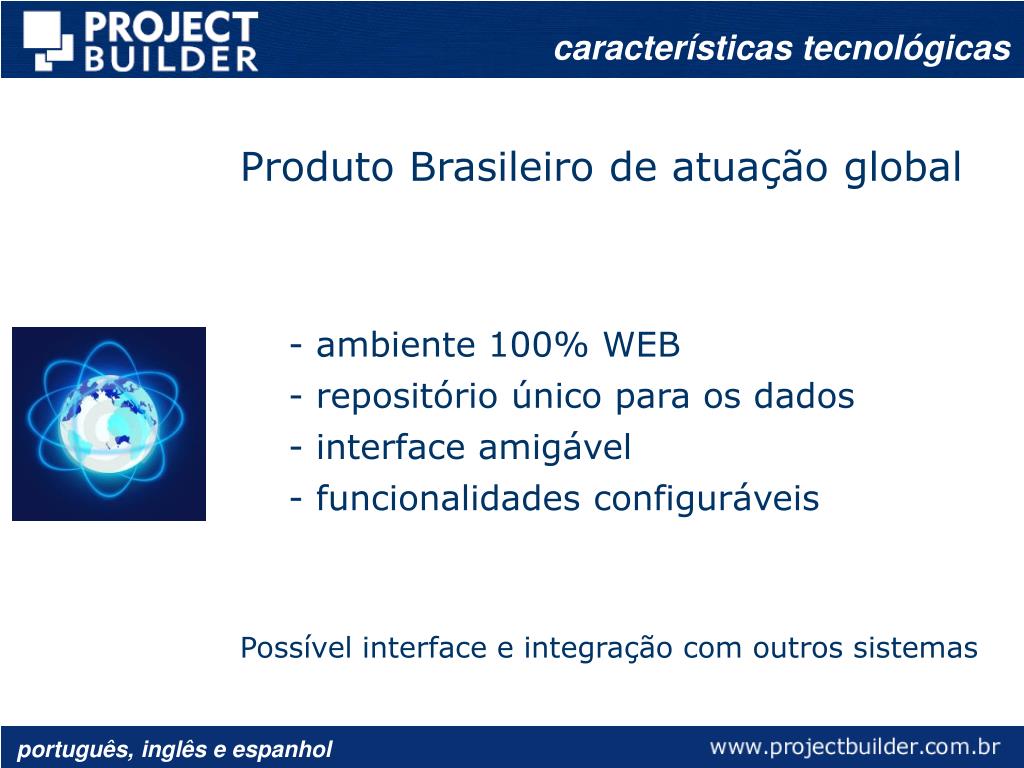 PROJECT BUILDER

características tecnológicas

Produto Brasileiro de atuação global

- ambiente 100% WEB
- repositório único para os dados
- interface amigável
- funcionalidades configuráveis

Possível interface e integração com outros sistemas

português, inglês e espanhol

www.projectbuilder.com.br